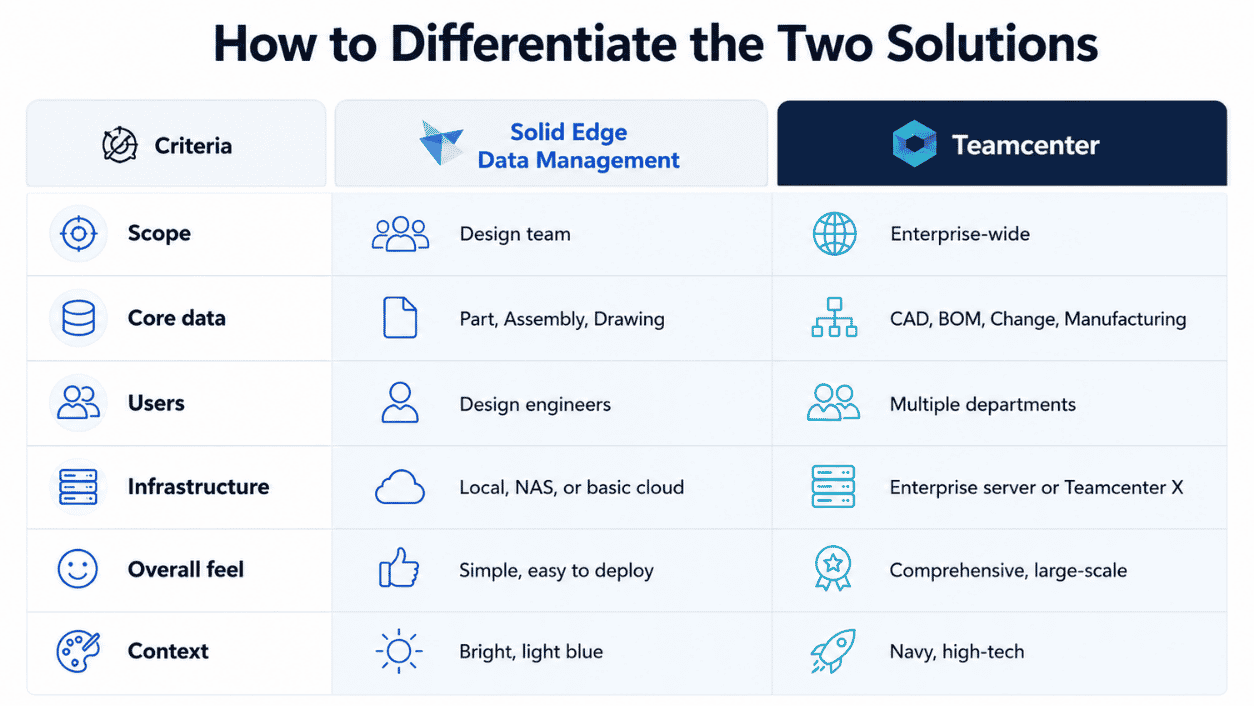 How to Differentiate the Two Solutions

| Criteria | Solid Edge Data Management | Teamcenter |
|---|---|---|
| Scope | Design team | Enterprise-wide |
| Core data | Part, Assembly, Drawing | CAD, BOM, Change, Manufacturing |
| Users | Design engineers | Multiple departments |
| Infrastructure | Local, NAS, or basic cloud | Enterprise server or Teamcenter X |
| Overall feel | Simple, easy to deploy | Comprehensive, large-scale |
| Context | Bright, light blue | Navy, high-tech |